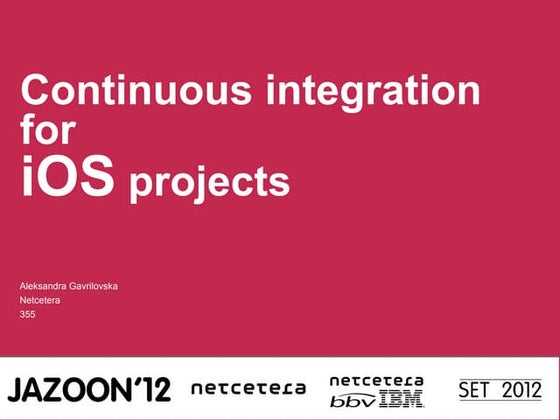 Continuous integration for iOS projects

Aleksandra Gavrilovska
Netcetera
355

JAZOON'12 netcetera netcetera bbv IBM SET 2012